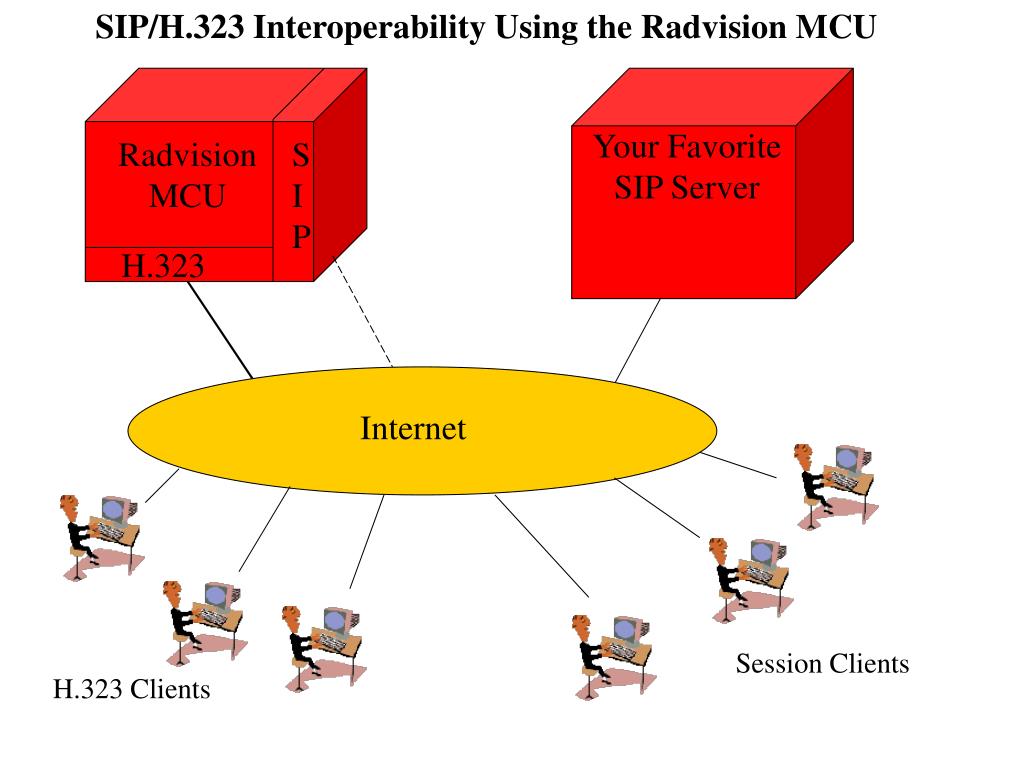 SIP/H.323 Interoperability Using the Radvision MCU

Radvision MCU

S I P

H.323

Your Favorite SIP Server

Internet

H.323 Clients

Session Clients